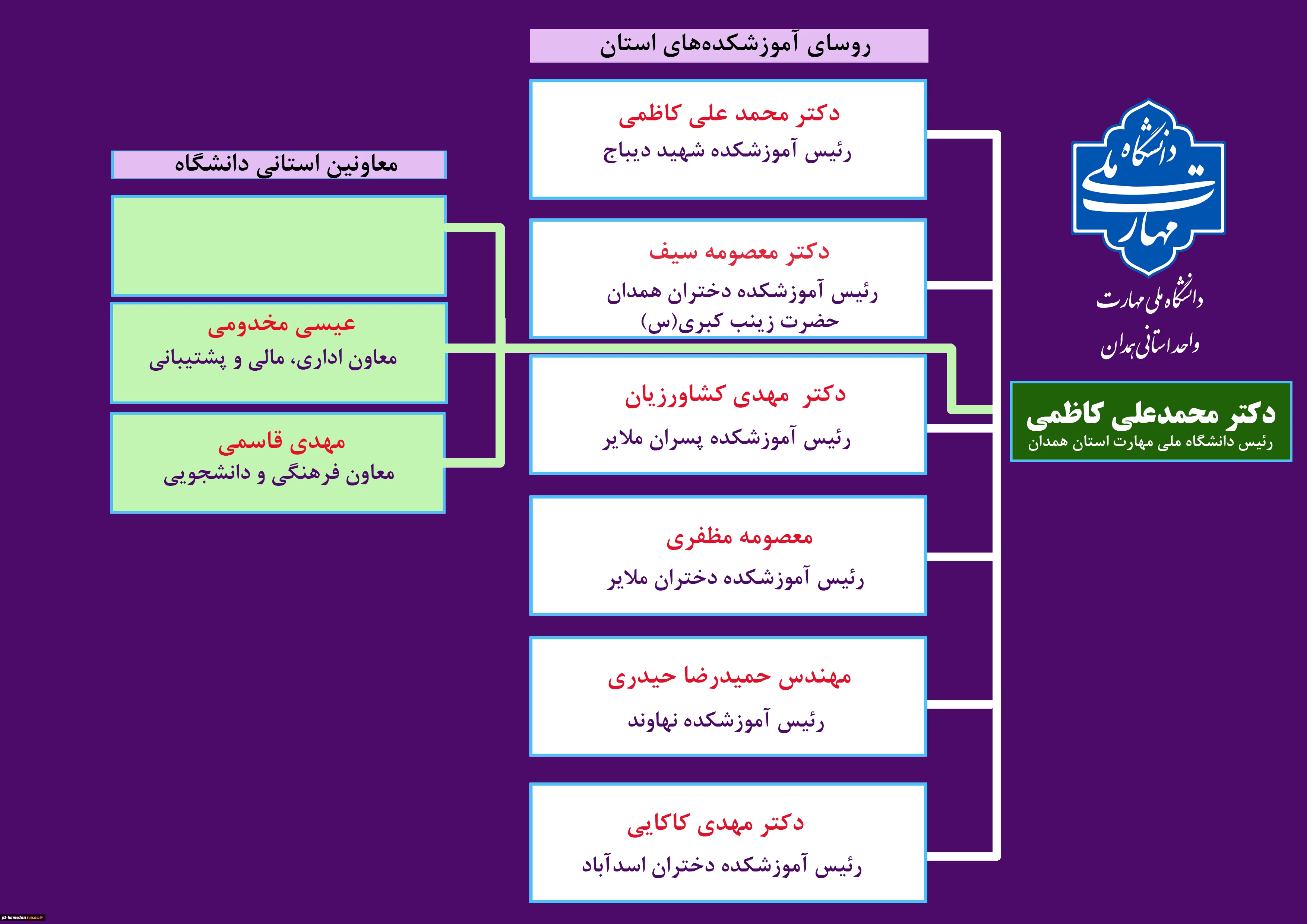 دانشگاه ملی مهارت

دانشگاه ملی مهارت
واحد استانی همدان

دکتر محمدعلی کاظمی
رئیس دانشگاه ملی مهارت استان همدان

روسای آموزشکده‌های استان

دکتر محمد علی کاظمی
رئیس آموزشکده شهید دیباج

دکتر معصومه سیف
رئیس آموزشکده دختران همدان حضرت زینب کبری(س)

دکتر مهدی کشاورزیان
رئیس آموزشکده پسران ملایر

معصومه مظفری
رئیس آموزشکده دختران ملایر

مهندس حمیدرضا حیدری
رئیس آموزشکده نهاوند

دکتر مهدی کاکایی
رئیس آموزشکده دختران اسدآباد

معاونین استانی دانشگاه

عیسی مخدومی
معاون اداری، مالی و پشتیبانی

مهدی قاسمی
معاون فرهنگی و دانشجویی

pt-hamedan.tvu.ac.ir